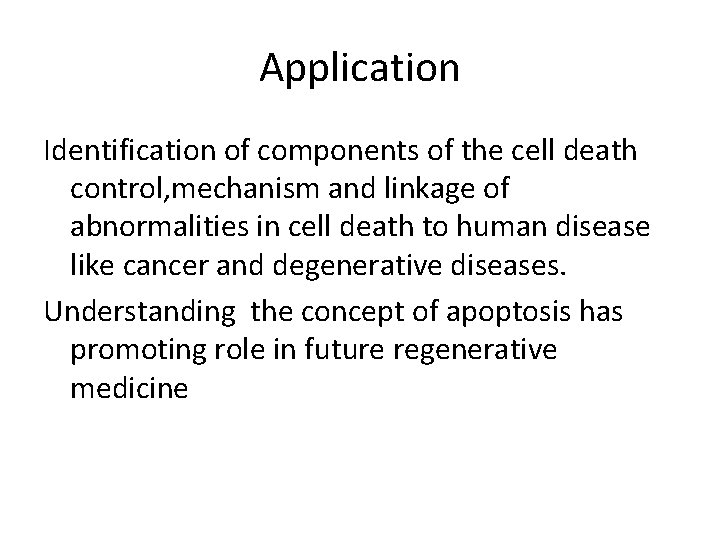 Application

Identification of components of the cell death control,mechanism and linkage of abnormalities in cell death to human disease like cancer and degenerative diseases.

Understanding  the concept of apoptosis has promoting role in future regenerative medicine